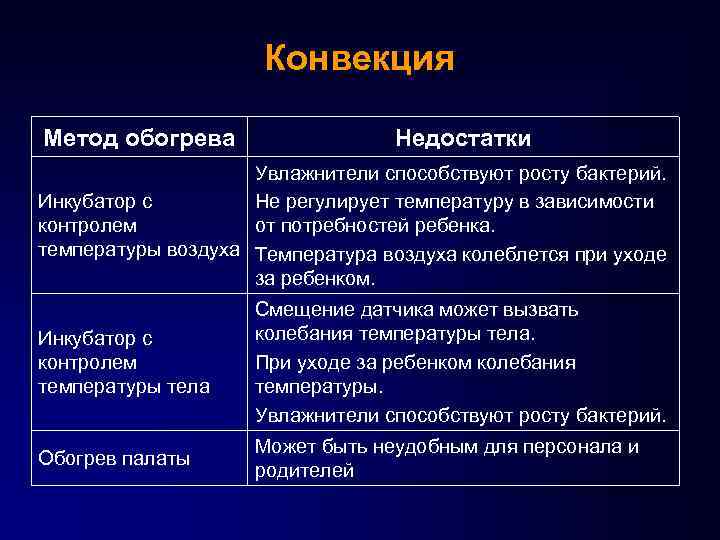 Конвекция

| Метод обогрева | Недостатки |
|---|---|
| Инкубатор с контролем температуры воздуха | Увлажнители способствуют росту бактерий. Не регулирует температуру в зависимости от потребностей ребенка. Температура воздуха колеблется при уходе за ребенком. |
| Инкубатор с контролем температуры тела | Смещение датчика может вызвать колебания температуры тела. При уходе за ребенком колебания температуры. Увлажнители способствуют росту бактерий. |
| Обогрев палаты | Может быть неудобным для персонала и родителей |